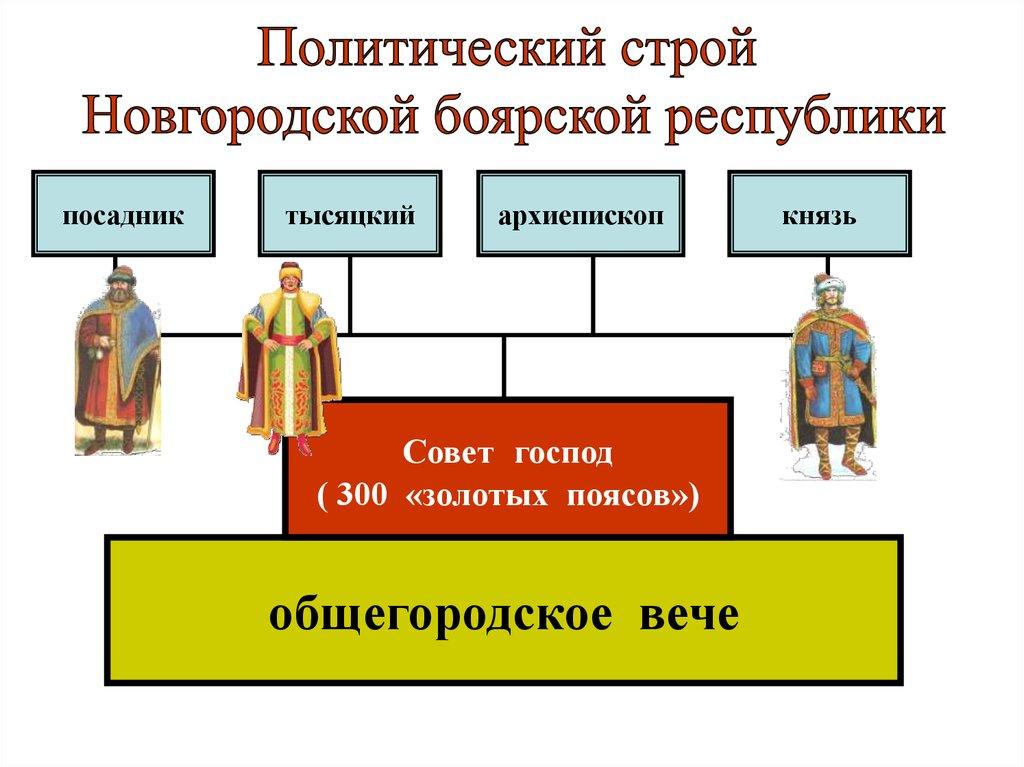 Политический строй
Новгородской боярской республики

посадник

тысяцкий

архиепископ

князь

Совет господ
( 300 «золотых поясов»)

общегородское вече